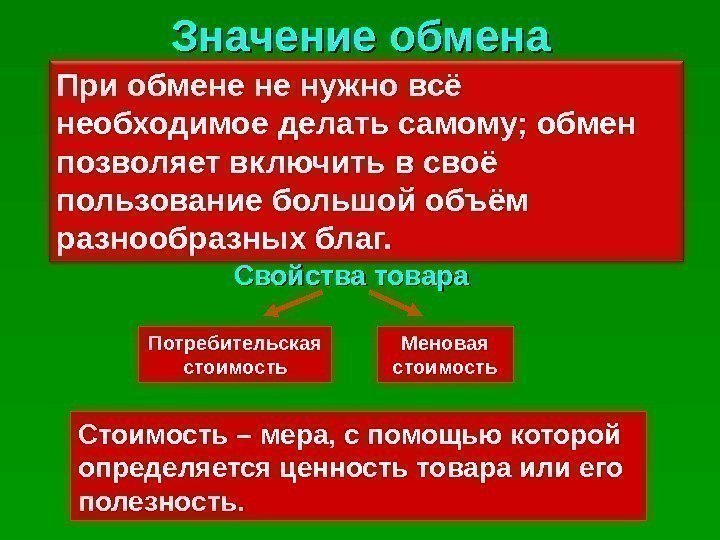 Значение обмена

При обмене не нужно всё необходимое делать самому; обмен позволяет включить в своё пользование большой объём разнообразных благ.

Свойства товара

Потребительская стоимость

Меновая стоимость

Стоимость – мера, с помощью которой определяется ценность товара или его полезность.